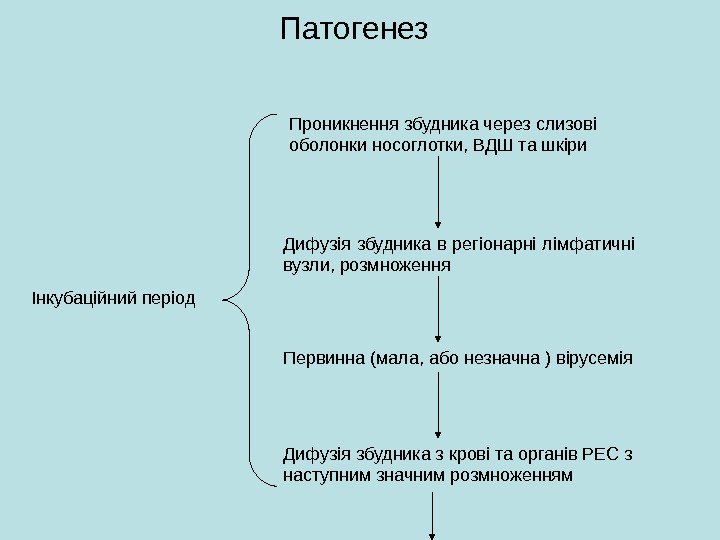 Патогенез

Інкубаційний період

Проникнення збудника через слизові оболонки носоглотки, ВДШ та шкіри

Дифузія збудника в регіонарні лімфатичні вузли, розмноження

Первинна (мала, або незначна ) вірусемія

Дифузія збудника з крові та органів РЕС з наступним значним розмноженням